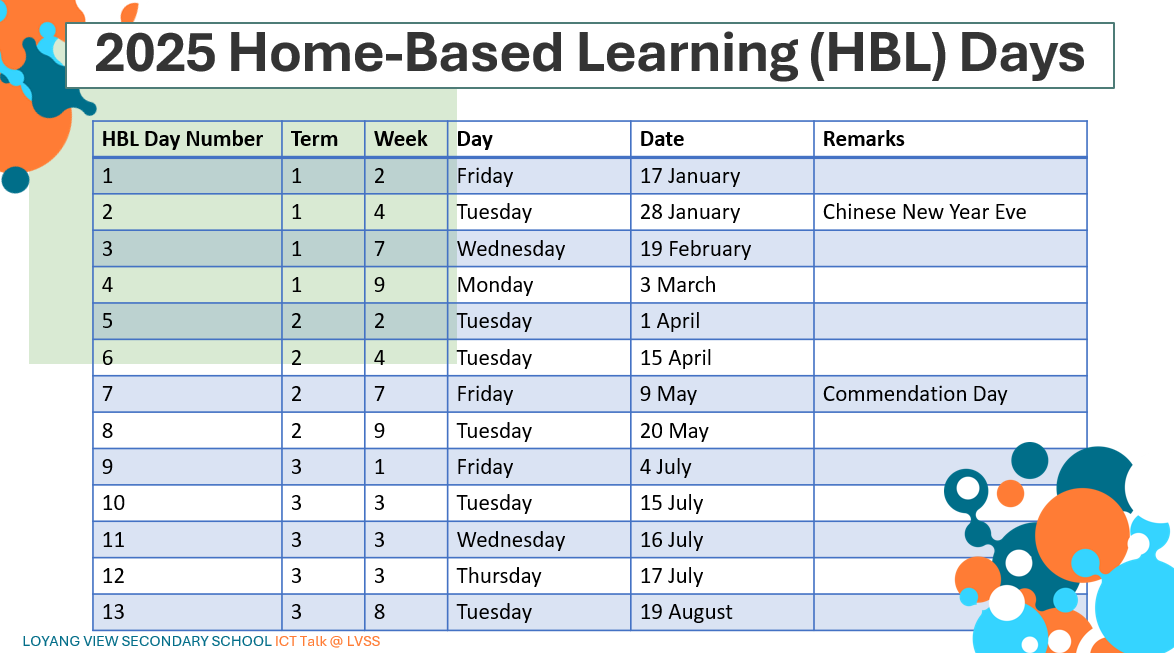 2025 Home-Based Learning (HBL) Days

| HBL Day Number | Term | Week | Day | Date | Remarks |
|---|---|---|---|---|---|
| 1 | 1 | 2 | Friday | 17 January | |
| 2 | 1 | 4 | Tuesday | 28 January | Chinese New Year Eve |
| 3 | 1 | 7 | Wednesday | 19 February | |
| 4 | 1 | 9 | Monday | 3 March | |
| 5 | 2 | 2 | Tuesday | 1 April | |
| 6 | 2 | 4 | Tuesday | 15 April | |
| 7 | 2 | 7 | Friday | 9 May | Commendation Day |
| 8 | 2 | 9 | Tuesday | 20 May | |
| 9 | 3 | 1 | Friday | 4 July | |
| 10 | 3 | 3 | Tuesday | 15 July | |
| 11 | 3 | 3 | Wednesday | 16 July | |
| 12 | 3 | 3 | Thursday | 17 July | |
| 13 | 3 | 8 | Tuesday | 19 August | |

LOYANG VIEW SECONDARY SCHOOL ICT Talk @ LVSS